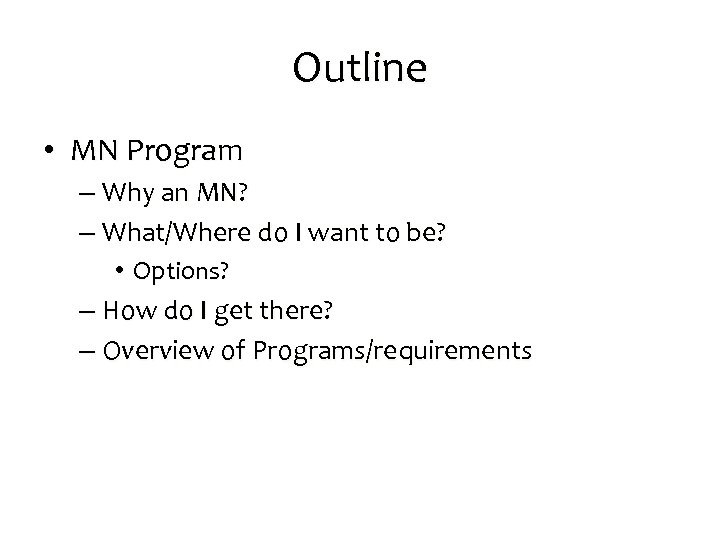 Outline

• MN Program
– Why an MN?
– What/Where do I want to be?
• Options?
– How do I get there?
– Overview of Programs/requirements